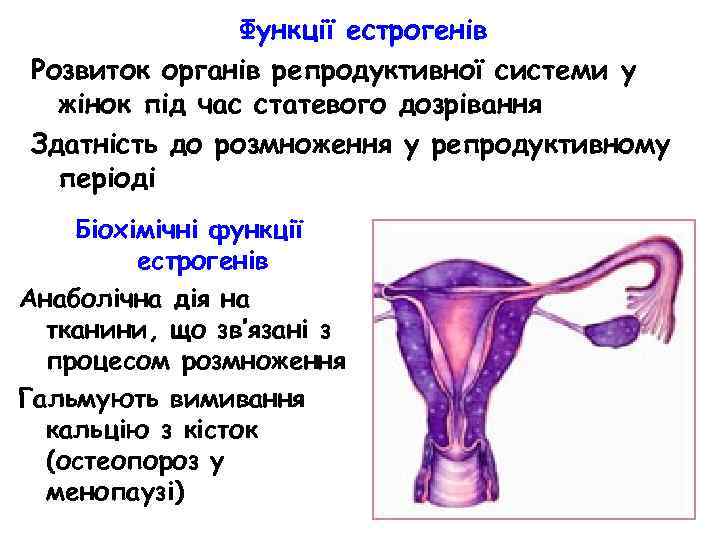 Функції естрогенів

Розвиток органів репродуктивної системи у жінок під час статевого дозрівання

Здатність до розмноження у репродуктивному періоді

Біохімічні функції естрогенів

Анаболічна дія на тканини, що зв'язані з процесом розмноження

Гальмують вимивання кальцію з кісток (остеопороз у менопаузі)